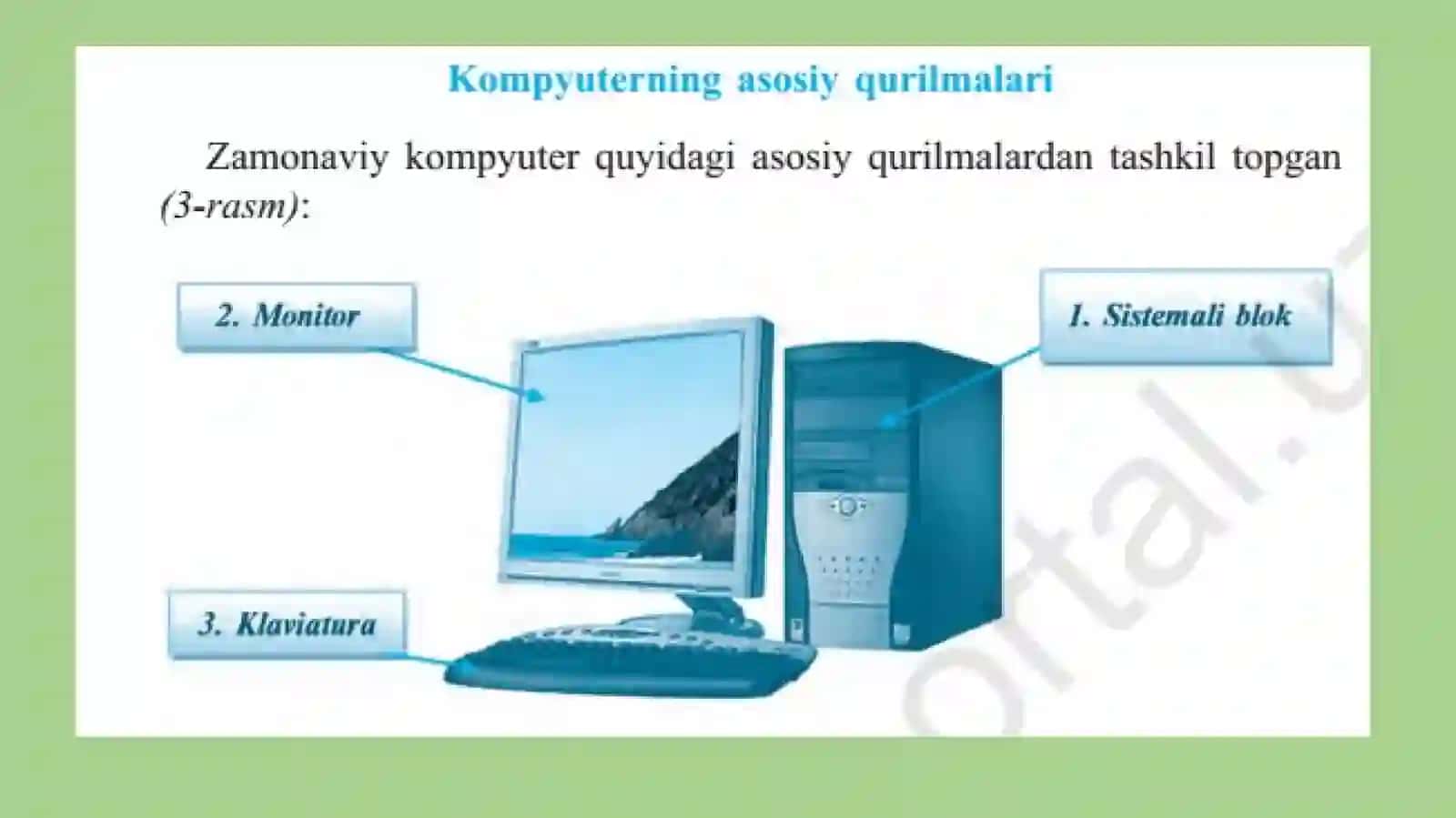 Kompyuterning asosiy qurilmalari

Zamonaviy kompyuter quyidagi asosiy qurilmalardan tashkil topgan (3-rasm):

2. Monitor

1. Sistemali blok

3. Klaviatura

ortal.u